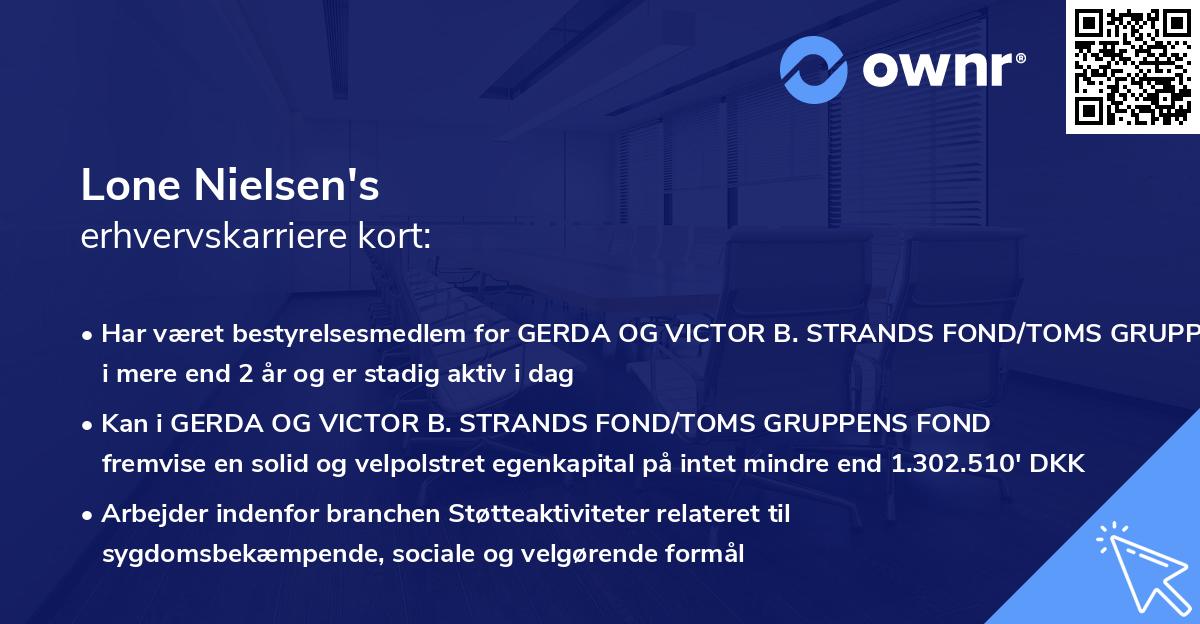 ownr®

Lone Nielsen's
erhvervskarriere kort:

• Har været bestyrelsesmedlem for GERDA OG VICTOR B. STRANDS FOND/TOMS GRUPP i mere end 2 år og er stadig aktiv i dag

• Kan i GERDA OG VICTOR B. STRANDS FOND/TOMS GRUPPENS FOND fremvise en solid og velpolstret egenkapital på intet mindre end 1.302.510' DKK

• Arbejder indenfor branchen Støtteaktiviteter relateret til sygdomsbekæmpende, sociale og velgørende formål